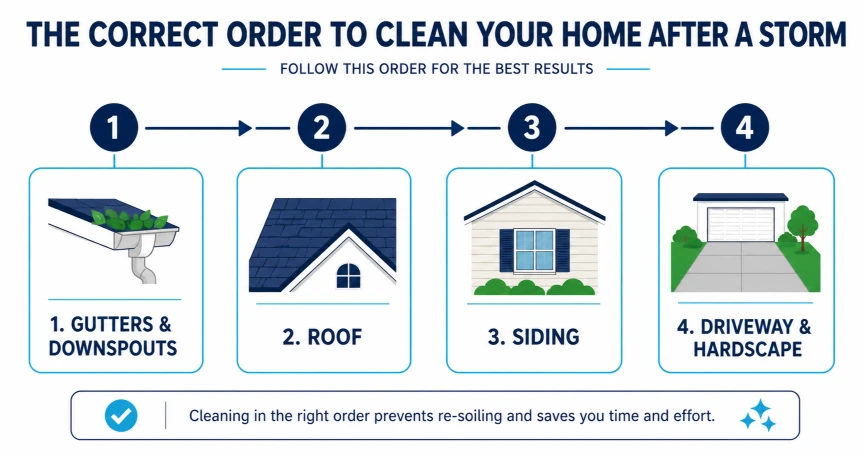 THE CORRECT ORDER TO CLEAN YOUR HOME AFTER A STORM

FOLLOW THIS ORDER FOR THE BEST RESULTS

1

2

3

4

1. GUTTERS & DOWNSPOUTS

2. ROOF

3. SIDING

4. DRIVEWAY & HARDSCAPE

Cleaning in the right order prevents re-soiling and saves you time and effort.